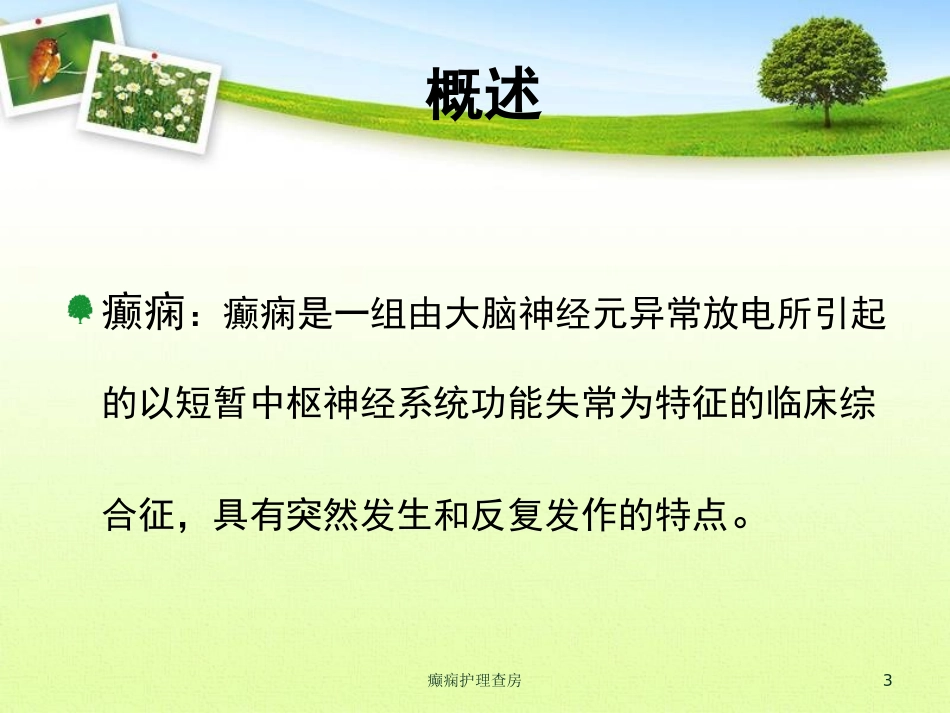 概述

癫痫：癫痫是一组由大脑神经元异常放电所引起的以短暂中枢神经系统功能失常为特征的临床综合征，具有突然发生和反复发作的特点。

癫痫护理查房

3